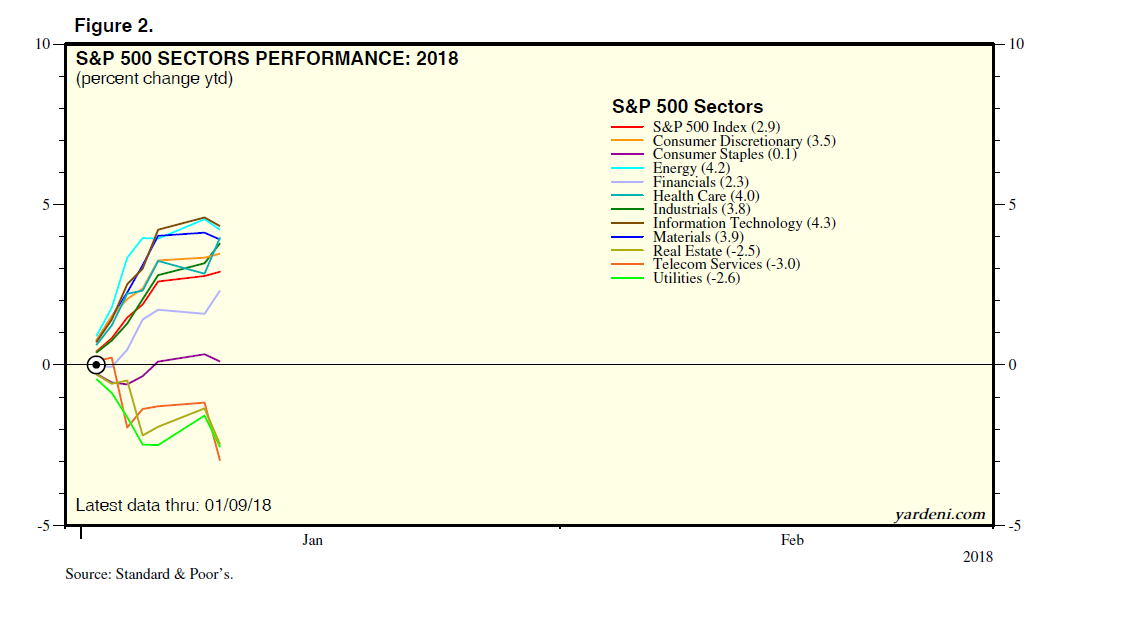 Figure 2.

S&P 500 SECTORS PERFORMANCE: 2018
(percent change ytd)

S&P 500 Sectors
S&P 500 Index (2.9)
Consumer Discretionary (3.5)
Consumer Staples (0.1)
Energy (4.2)
Financials (2.3)
Health Care (4.0)
Industrials (3.8)
Information Technology (4.3)
Materials (3.9)
Real Estate (-2.5)
Telecom Services (-3.0)
Utilities (-2.6)

10
5
0
-5

10
5
0
-5

Latest data thru: 01/09/18

yardeni.com

Jan
Feb
2018

Source: Standard & Poor's.